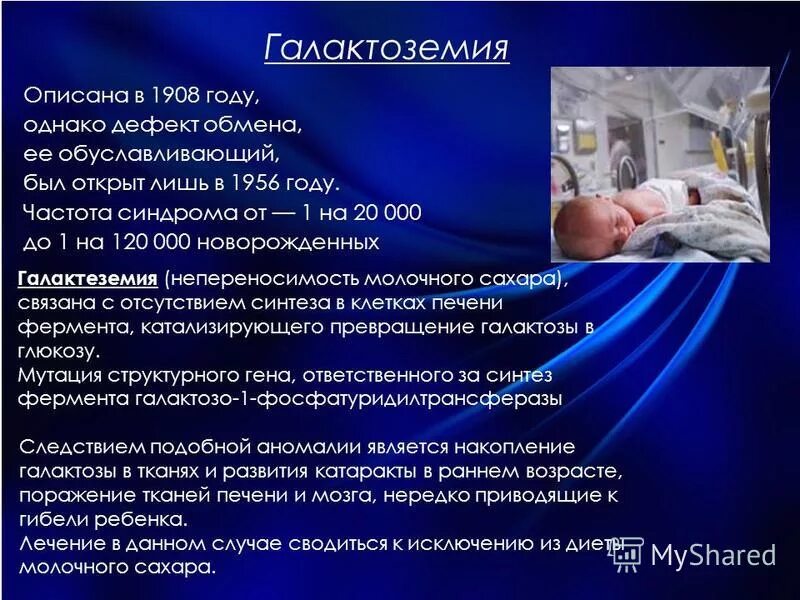 Галактоземия

Описана в 1908 году, однако дефект обмена, ее обуславливающий, был открыт лишь в 1956 году. Частота синдрома от — 1 на 20 000 до 1 на 120 000 новорожденных

Галактеземия (непереносимость молочного сахара), связана с отсутствием синтеза в клетках печени фермента, катализирующего превращение галактозы в глюкозу.
Мутация структурного гена, ответственного за синтез фермента галактозо-1-фосфатуридилтрансферазы

Следствием подобной аномалии является накопление галактозы в тканях и развития катаракты в раннем возрасте, поражение тканей печени и мозга, нередко приводящие к гибели ребенка.
Лечение в данном случае сводиться к исключению из диеты молочного сахара.

MyShared